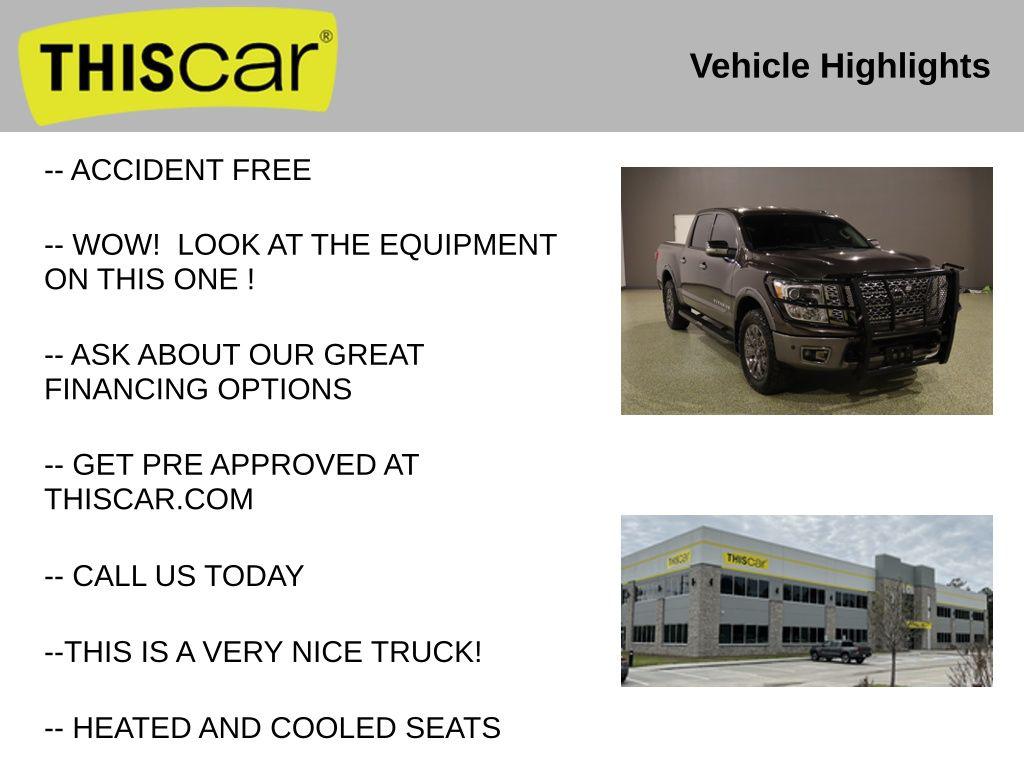 THIScar®

Vehicle Highlights

-- ACCIDENT FREE

-- WOW! LOOK AT THE EQUIPMENT ON THIS ONE !

-- ASK ABOUT OUR GREAT FINANCING OPTIONS

-- GET PRE APPROVED AT THISCAR.COM

-- CALL US TODAY

--THIS IS A VERY NICE TRUCK!

-- HEATED AND COOLED SEATS

THIScar

THIScar